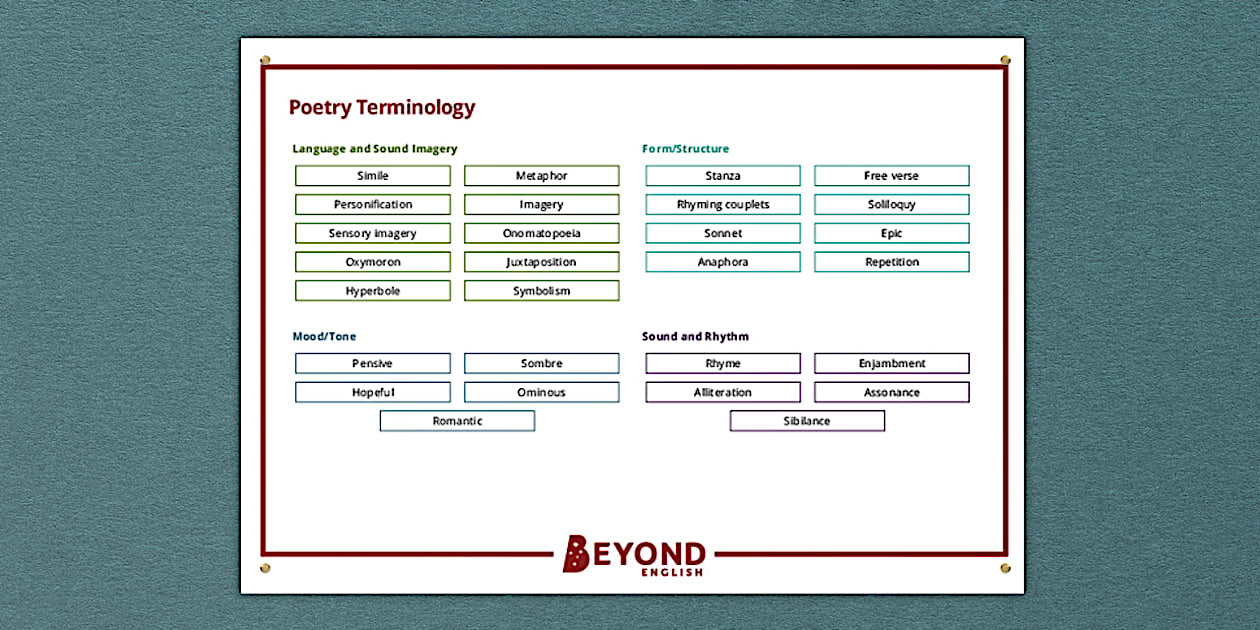 Poetry Terminology

Language and Sound Imagery

Simile
Metaphor
Personification
Imagery
Sensory imagery
Onomatopoeia
Oxymoron
Juxtaposition
Hyperbole
Symbolism

Form/Structure

Stanza
Free verse
Rhyming couplets
Soliloquy
Sonnet
Epic
Anaphora
Repetition

Mood/Tone

Pensive
Sombre
Hopeful
Ominous
Romantic

Sound and Rhythm

Rhyme
Enjambment
Alliteration
Assonance
Sibilance

BEYOND
ENGLISH